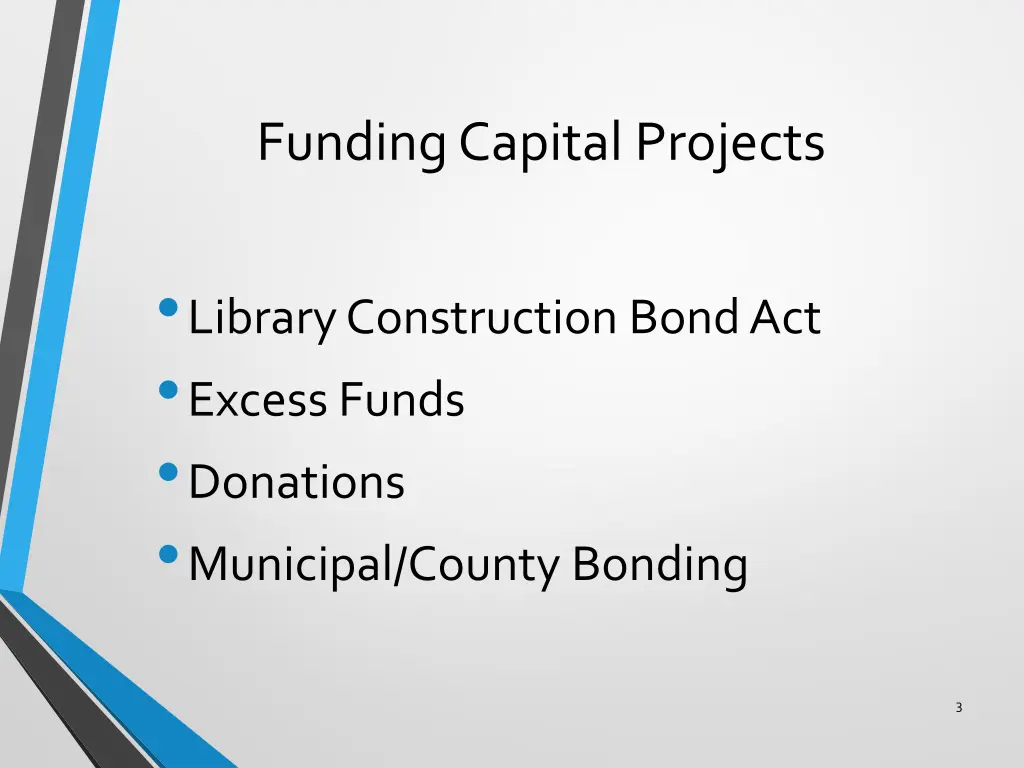 Funding Capital Projects

• Library Construction Bond Act
• Excess Funds
• Donations
• Municipal/County Bonding

3